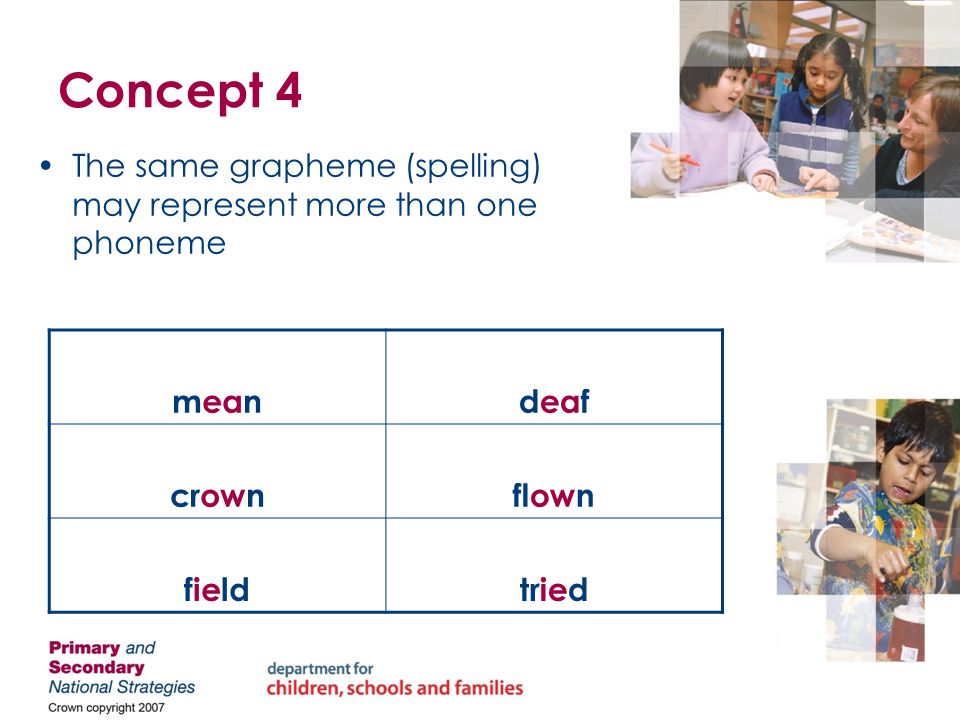 Concept 4

• The same grapheme (spelling) may represent more than one phoneme

| mean | deaf |
|---|---|
| crown | flown |
| field | tried |

Primary and Secondary National Strategies
Crown copyright 2007

department for children, schools and families